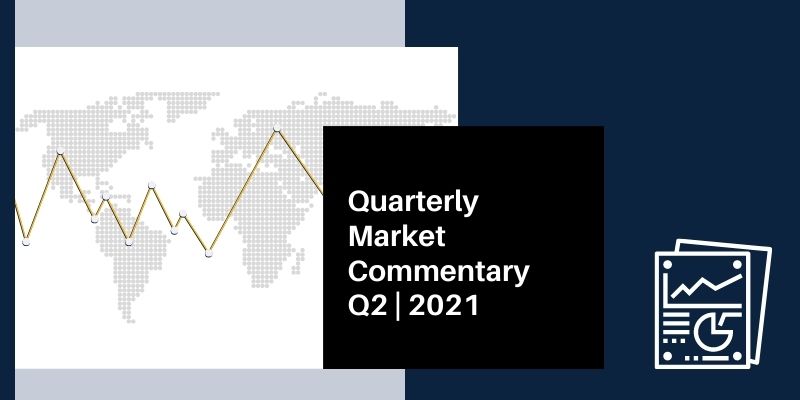 Quarterly Market Commentary Q2 | 2021